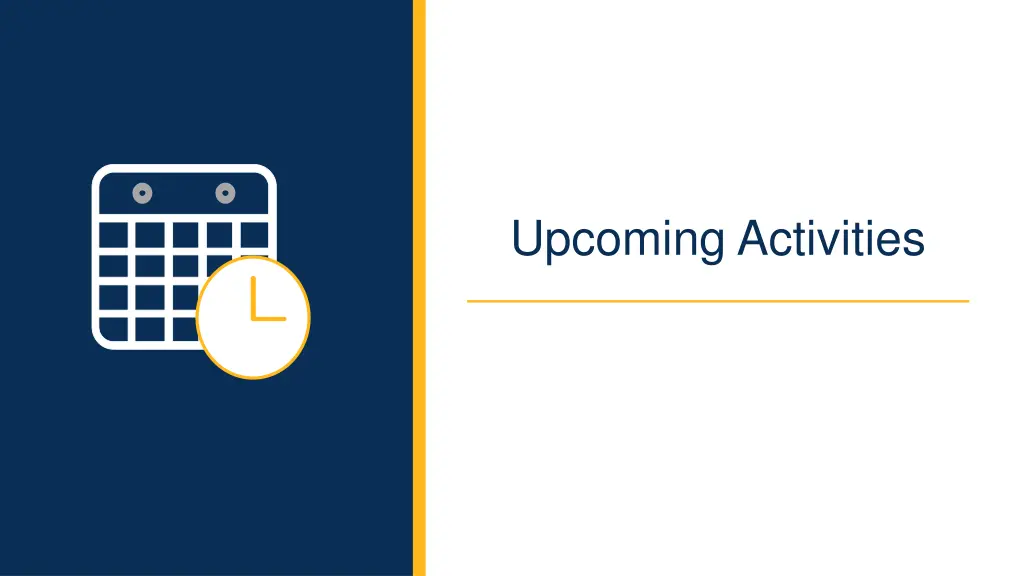 Upcoming Activities